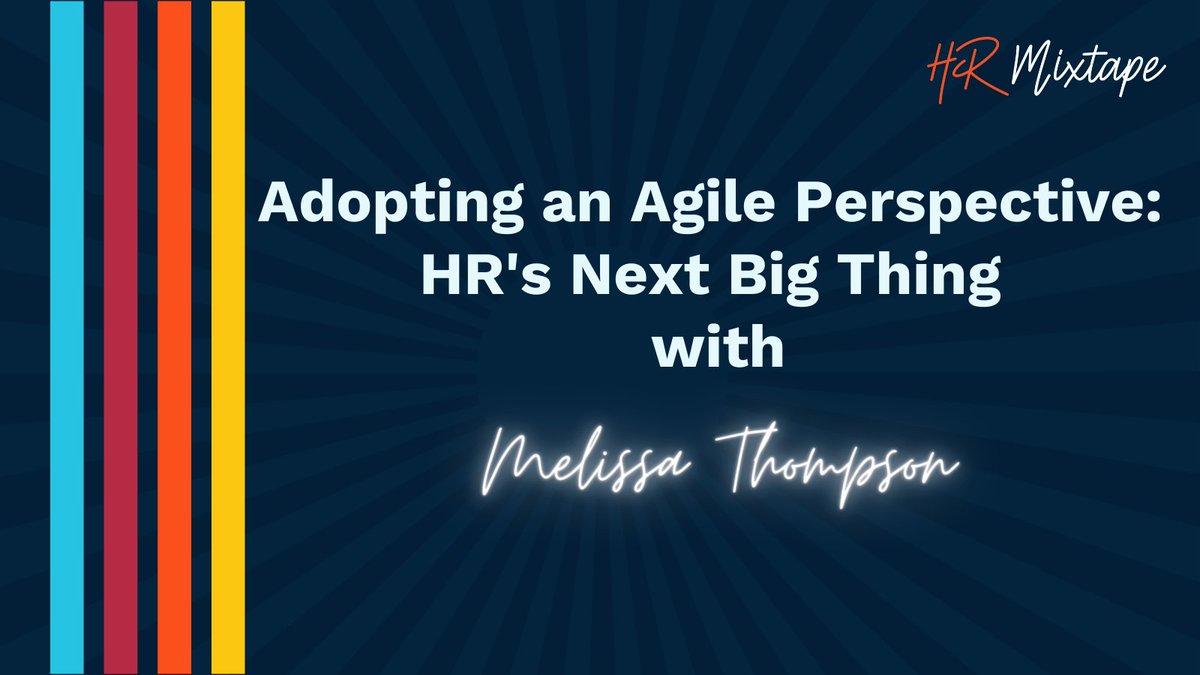 HR Mixtape

Adopting an Agile Perspective: HR's Next Big Thing with

Melissa Thompson